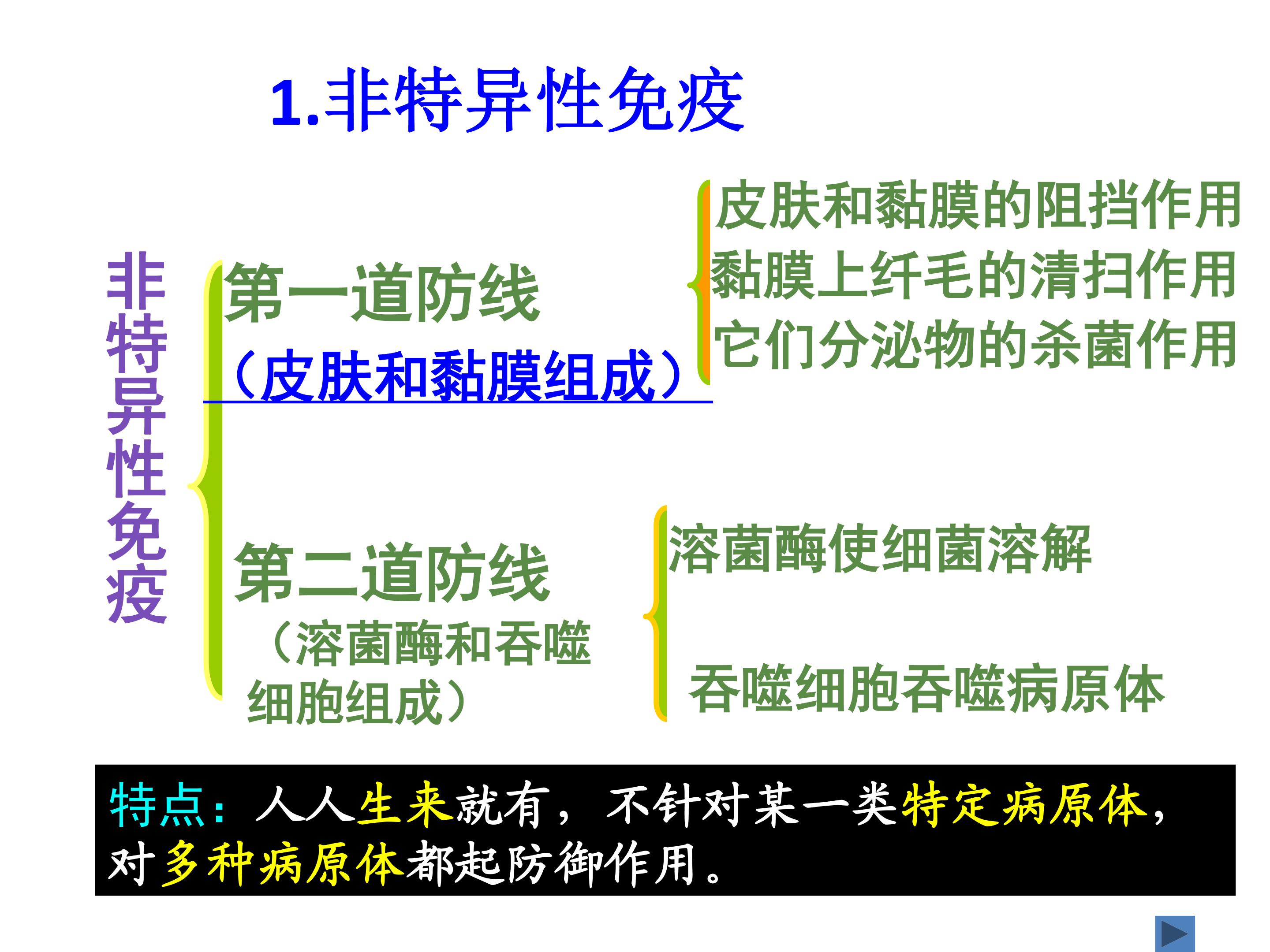 1.非特异性免疫

非特异性免疫

第一道防线
（皮肤和黏膜组成）

皮肤和黏膜的阻挡作用
黏膜上纤毛的清扫作用
它们分泌物的杀菌作用

第二道防线
（溶菌酶和吞噬细胞组成）

溶菌酶使细菌溶解

吞噬细胞吞噬病原体

特点：人人生来就有，不针对某一类特定病原体，对多种病原体都起防御作用。